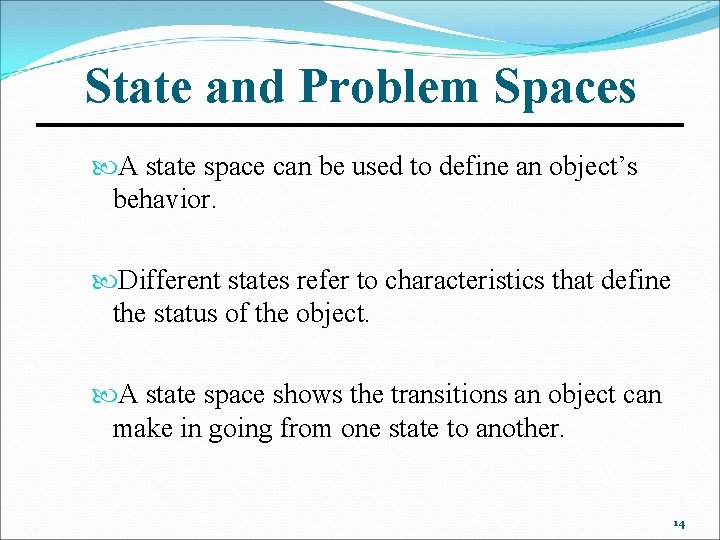 State and Problem Spaces

A state space can be used to define an object’s behavior.

Different states refer to characteristics that define the status of the object.

A state space shows the transitions an object can make in going from one state to another.

14